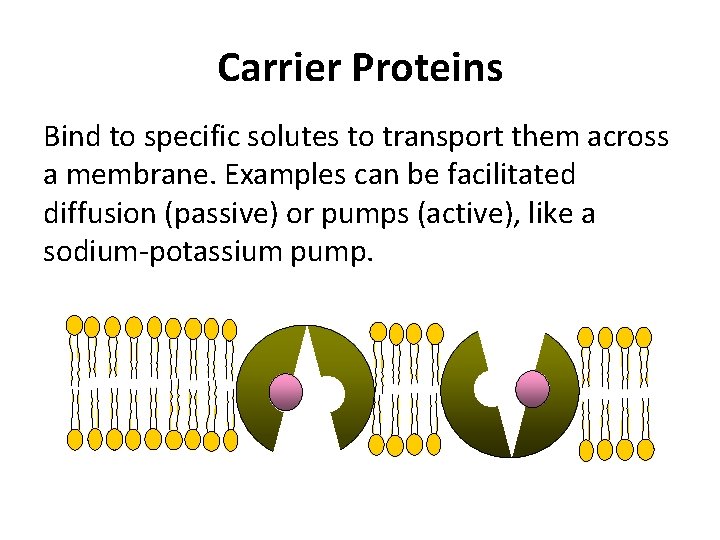 Carrier Proteins

Bind to specific solutes to transport them across a membrane. Examples can be facilitated diffusion (passive) or pumps (active), like a sodium-potassium pump.